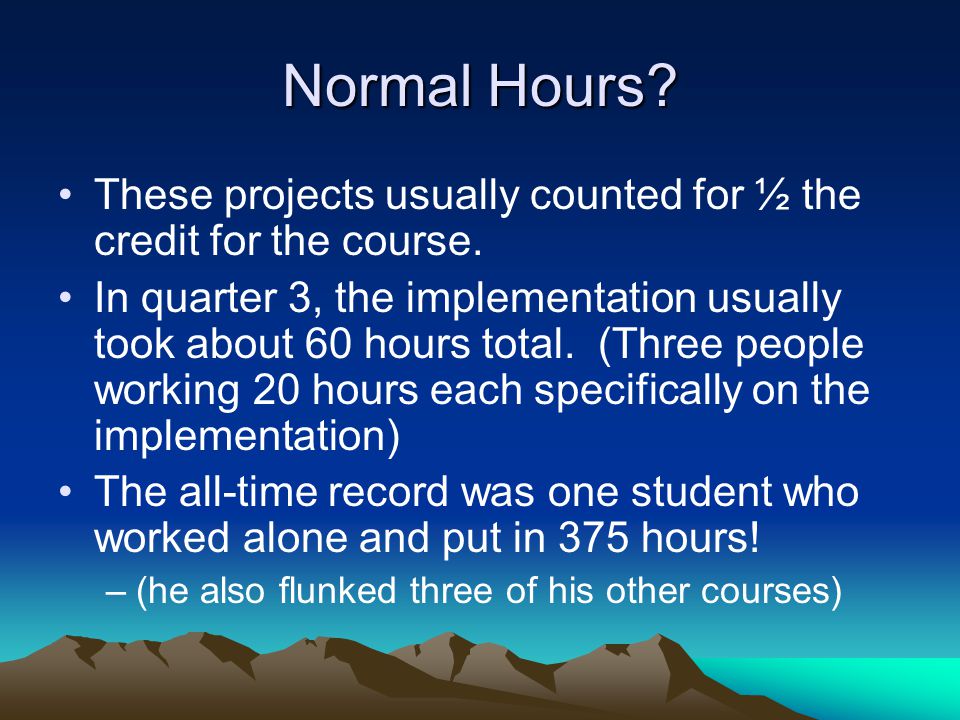 Normal Hours?

• These projects usually counted for ½ the credit for the course.

• In quarter 3, the implementation usually took about 60 hours total. (Three people working 20 hours each specifically on the implementation)

• The all-time record was one student who worked alone and put in 375 hours!

– (he also flunked three of his other courses)